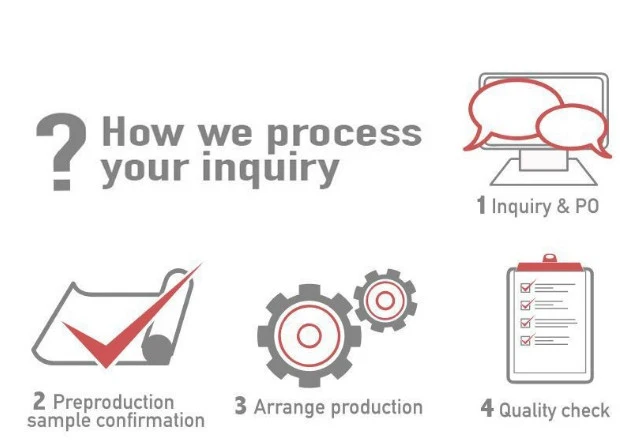 ? How we process your inquiry

1 Inquiry & PO

2 Preproduction sample confirmation

3 Arrange production

4 Quality check